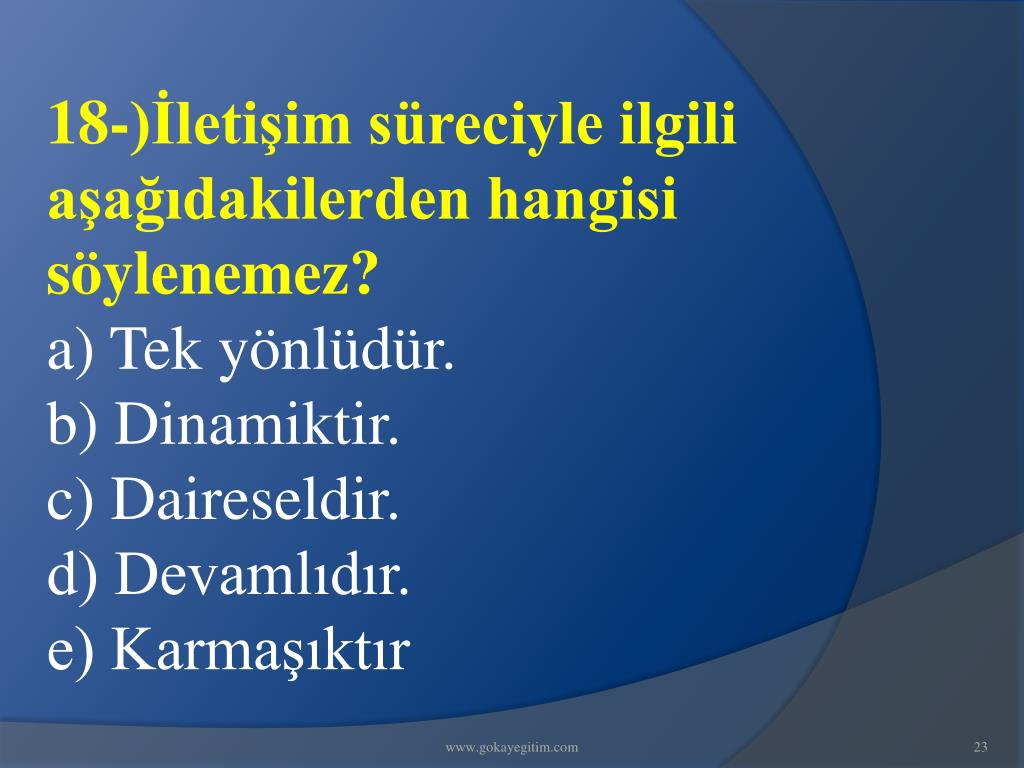 18-)İletişim süreciyle ilgili aşağıdakilerden hangisi söylenemez?
a) Tek yönlüdür.
b) Dinamiktir.
c) Daireseldir.
d) Devamlıdır.
e) Karmaşıktır

www.gokayegitim.com

23